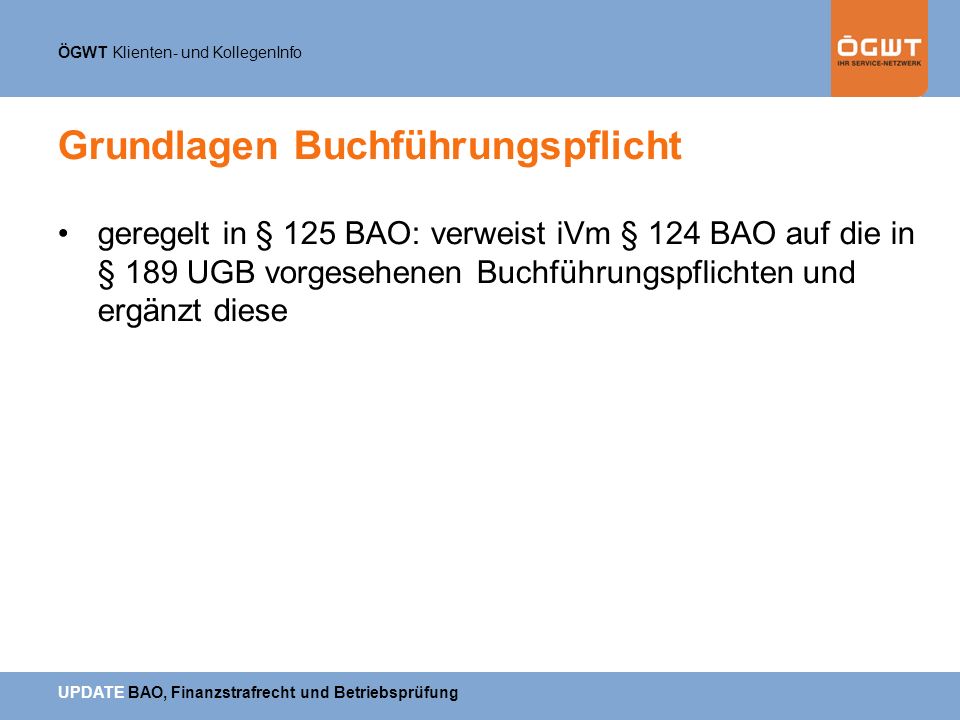 ÖGWT Klienten- und KollegenInfo

ÖGWT
IHR SERVICE-NETZWERK

Grundlagen Buchführungspflicht

• geregelt in § 125 BAO: verweist iVm § 124 BAO auf die in § 189 UGB vorgesehenen Buchführungspflichten und ergänzt diese

UPDATE BAO, Finanzstrafrecht und Betriebsprüfung